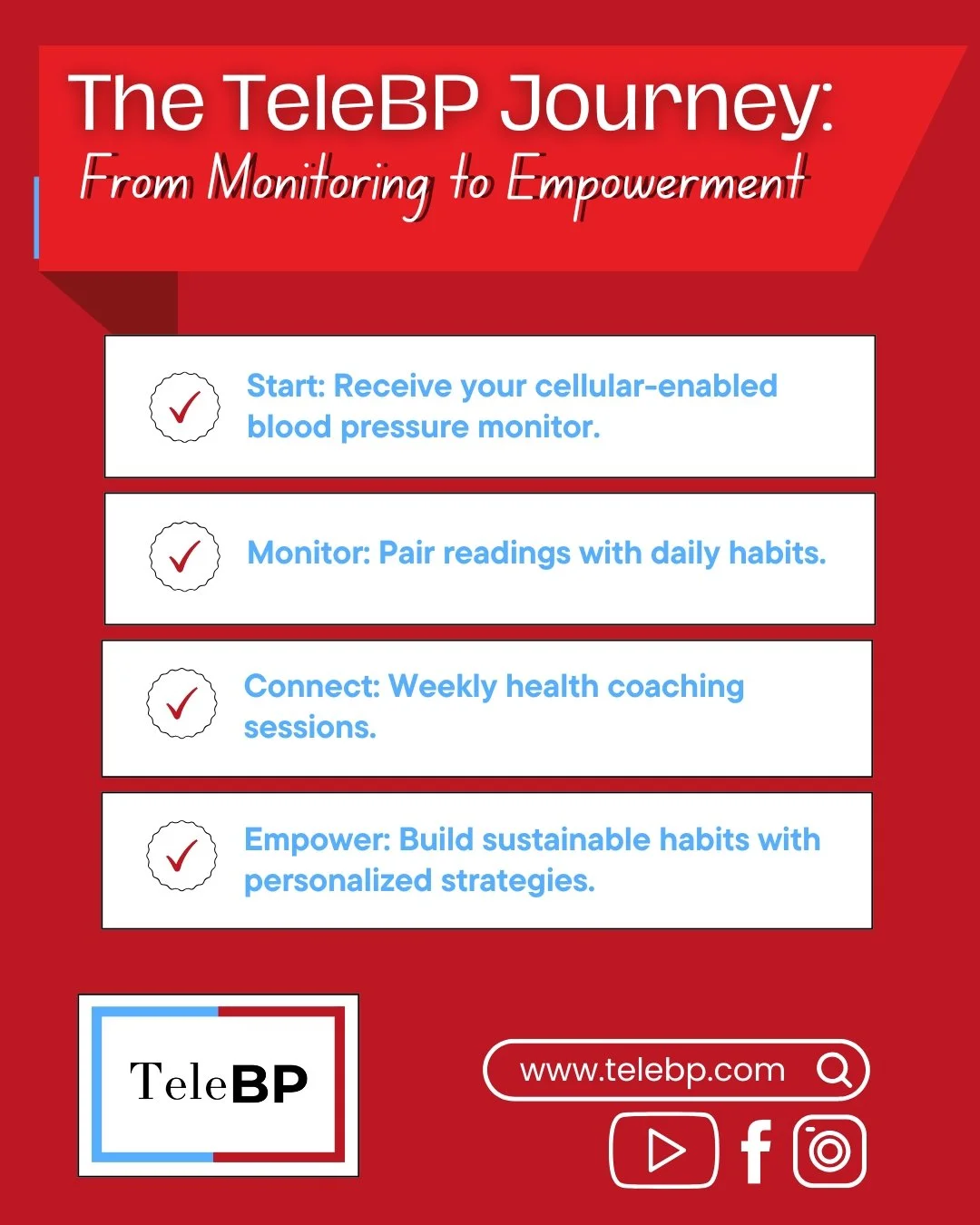 The TeleBP Journey:
From Monitoring to Empowerment

Start: Receive your cellular-enabled blood pressure monitor.

Monitor: Pair readings with daily habits.

Connect: Weekly health coaching sessions.

Empower: Build sustainable habits with personalized strategies.

TeleBP

www.telebp.com